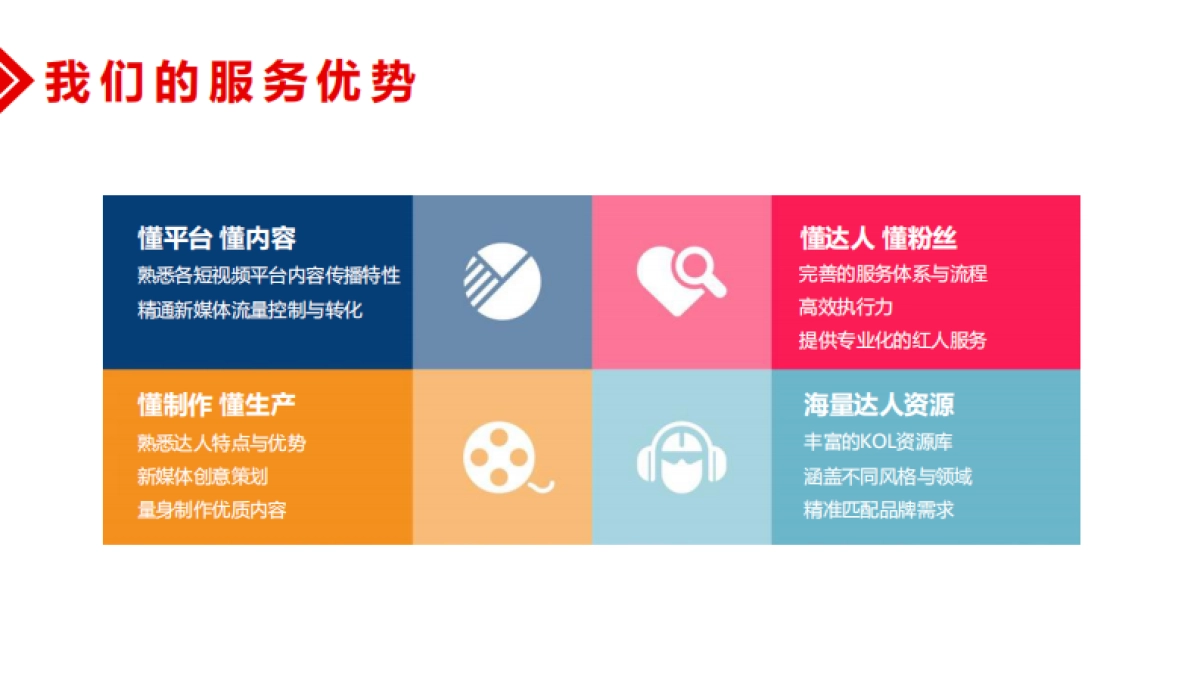 我们的服务优势

懂平台 懂内容
熟悉各短视频平台内容传播特性
精通新媒体流量控制与转化

懂达人 懂粉丝
完善的服务体系与流程
高效执行力
提供专业化的红人服务

懂制作 懂生产
熟悉达人特点与优势
新媒体创意策划
量身制作优质内容

海量达人资源
丰富的KOL资源库
涵盖不同风格与领域
精准匹配品牌需求